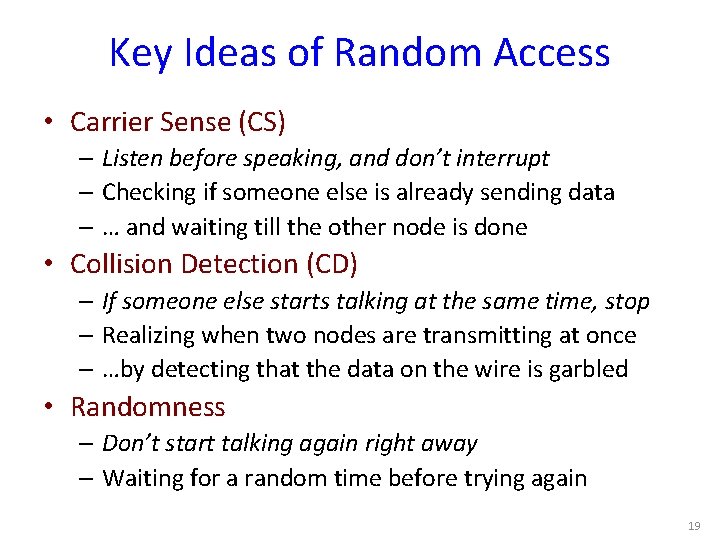 Key Ideas of Random Access

• Carrier Sense (CS)
– Listen before speaking, and don't interrupt
– Checking if someone else is already sending data
– … and waiting till the other node is done

• Collision Detection (CD)
– If someone else starts talking at the same time, stop
– Realizing when two nodes are transmitting at once
– …by detecting that the data on the wire is garbled

• Randomness
– Don't start talking again right away
– Waiting for a random time before trying again

19